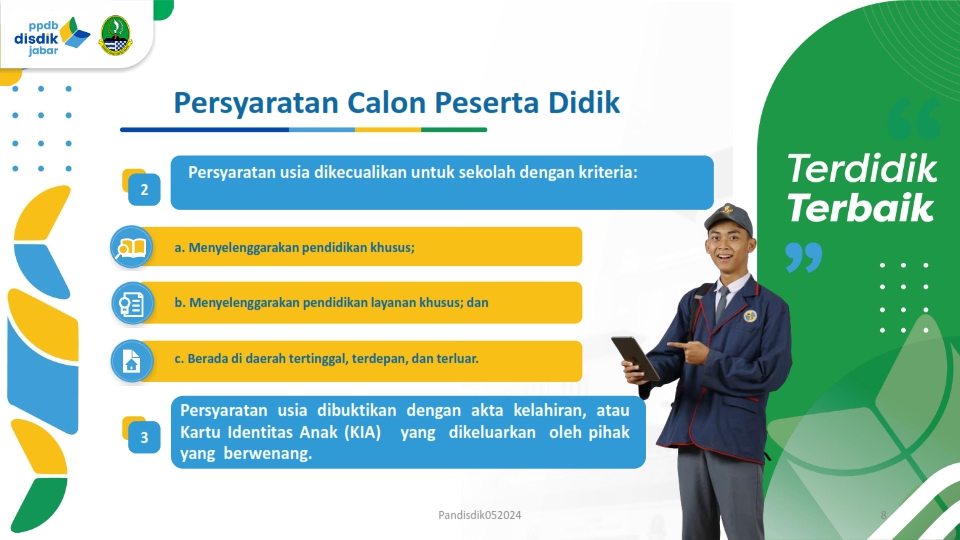 ppdb
disdik
jabar

Persyaratan Calon Peserta Didik

2

Persyaratan usia dikecualikan untuk sekolah dengan kriteria:

a. Menyelenggarakan pendidikan khusus;

b. Menyelenggarakan pendidikan layanan khusus; dan

c. Berada di daerah tertinggal, terdepan, dan terluar.

3

Persyaratan usia dibuktikan dengan akta kelahiran, atau Kartu Identitas Anak (KIA) yang dikeluarkan oleh pihak yang berwenang.

Terdidik Terbaik

Pandisdik052024

8